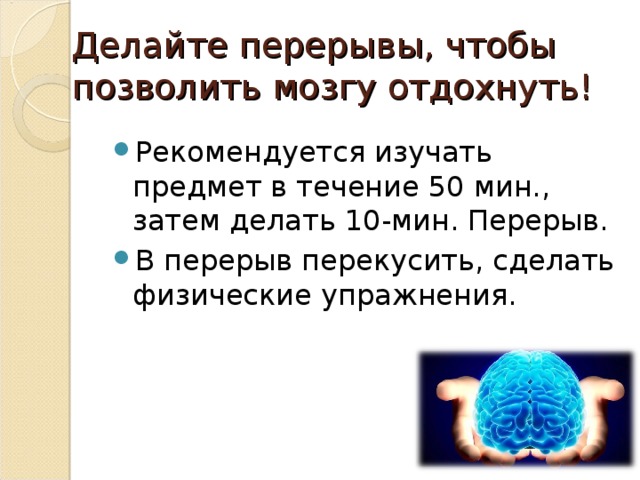 Делайте перерывы, чтобы позволить мозгу отдохнуть!

- Рекомендуется изучать предмет в течение 50 мин., затем делать 10-мин. Перерыв.
- В перерыв перекусить, сделать физические упражнения.